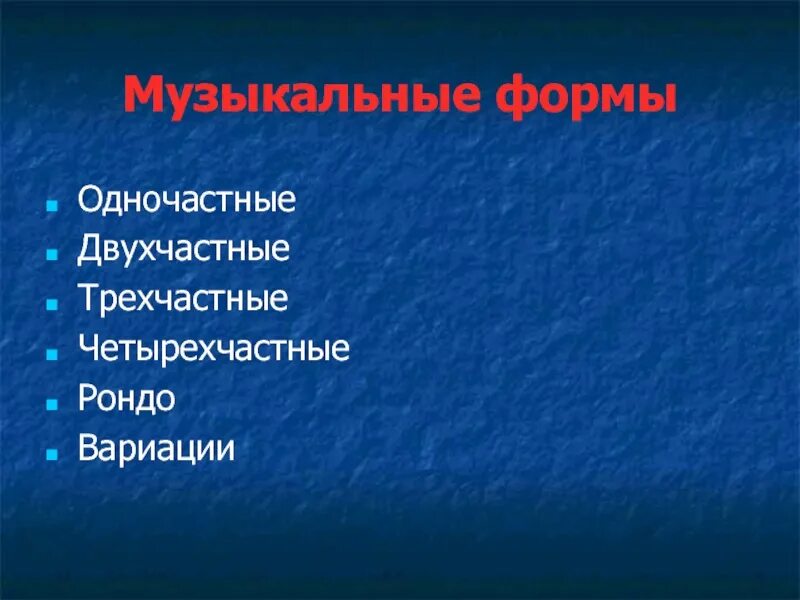 Музыкальные формы

- Одночастные
- Двухчастные
- Трехчастные
- Четырехчастные
- Рондо
- Вариации